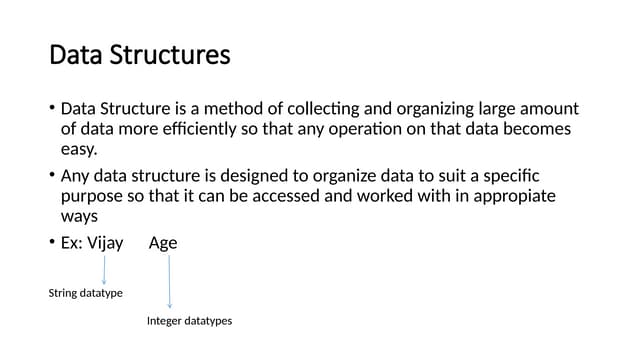 Data Structures

• Data Structure is a method of collecting and organizing large amount of data more efficiently so that any operation on that data becomes easy.

• Any data structure is designed to organize data to suit a specific purpose so that it can be accessed and worked with in appropiate ways

• Ex: Vijay Age

String datatype

Integer datatypes